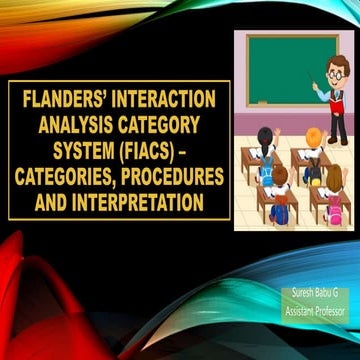 FLANDERS' INTERACTION ANALYSIS CATEGORY SYSTEM (FIACS) – CATEGORIES, PROCEDURES AND INTERPRETATION

Suresh Babu G
Assistant Professor